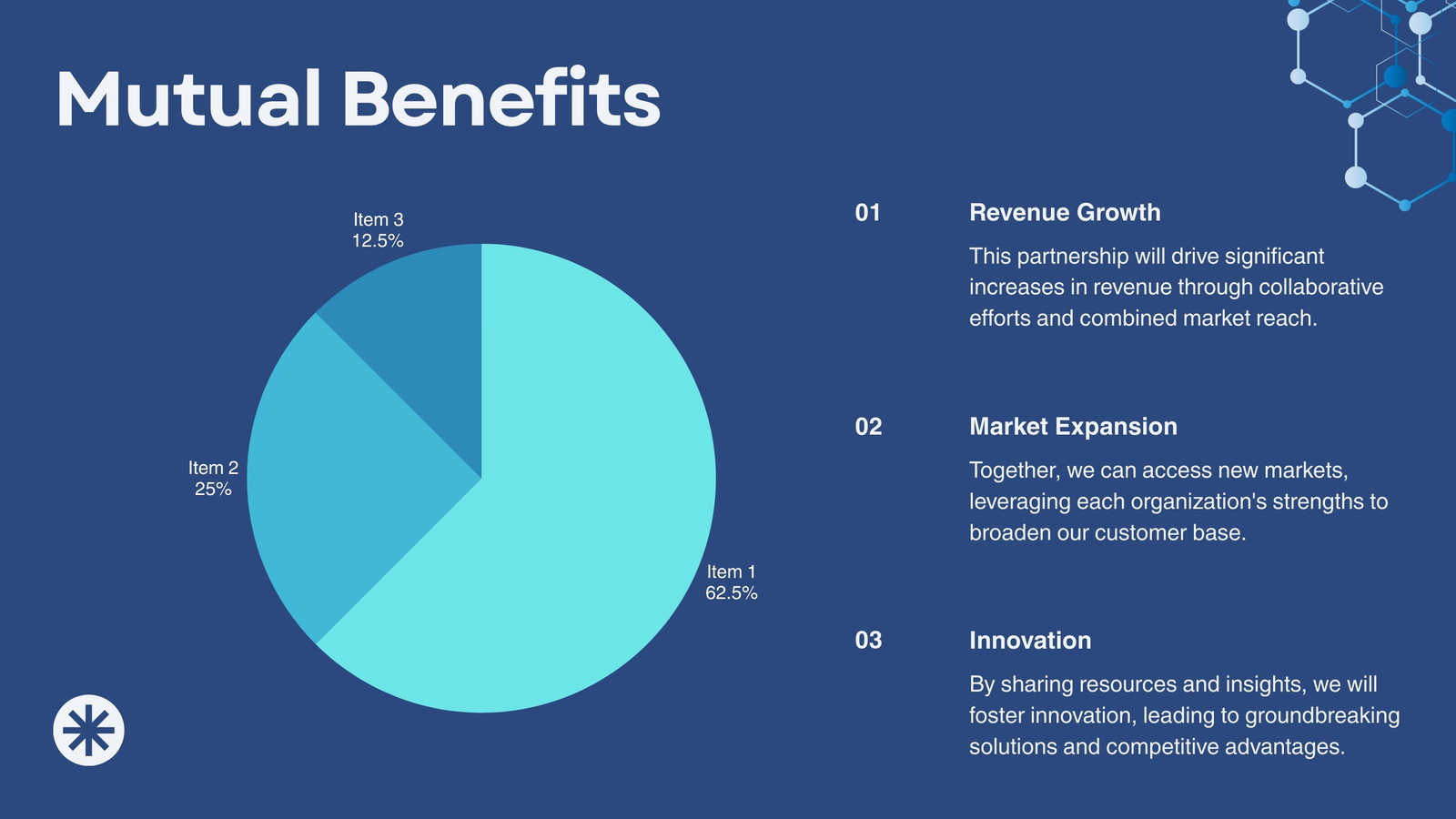 Mutual Benefits

Item 3
12.5%

Item 2
25%

Item 1
62.5%

01
Revenue Growth
This partnership will drive significant increases in revenue through collaborative efforts and combined market reach.

02
Market Expansion
Together, we can access new markets, leveraging each organization's strengths to broaden our customer base.

03
Innovation
By sharing resources and insights, we will foster innovation, leading to groundbreaking solutions and competitive advantages.